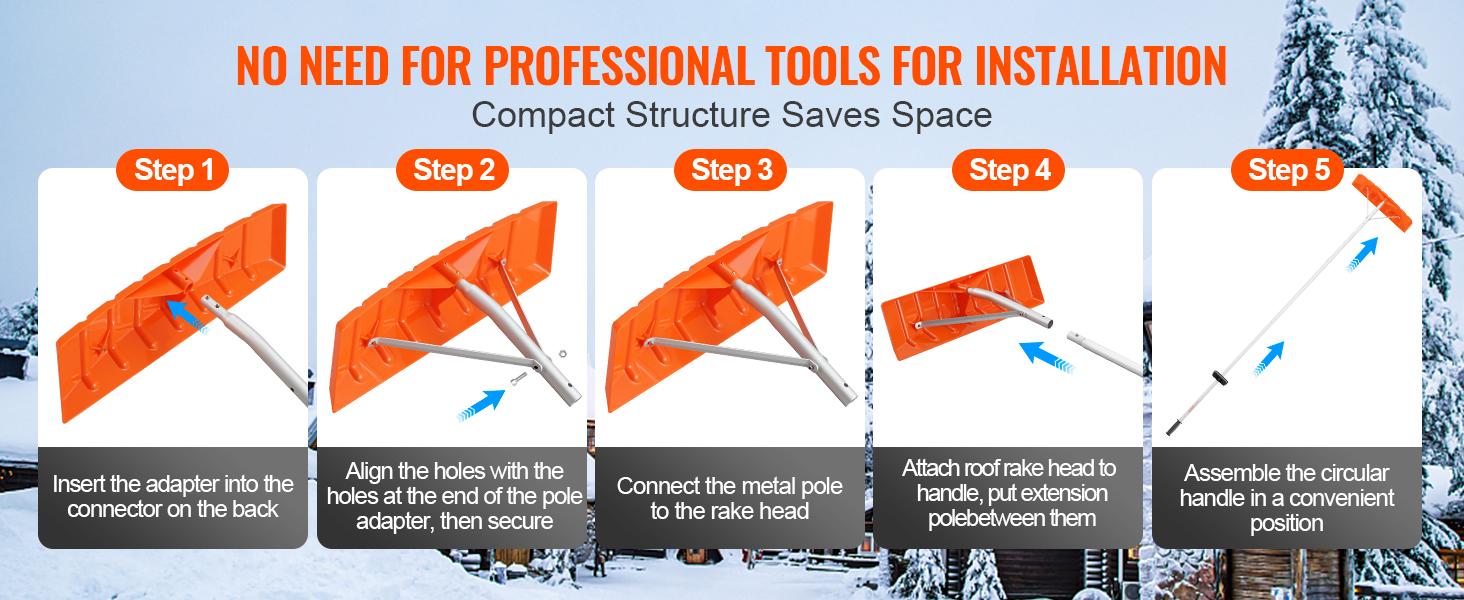 NO NEED FOR PROFESSIONAL TOOLS FOR INSTALLATION
Compact Structure Saves Space

Step 1
Insert the adapter into the connector on the back

Step 2
Align the holes with the holes at the end of the pole adapter, then secure

Step 3
Connect the metal pole to the rake head

Step 4
Attach roof rake head to handle, put extension polebetween them

Step 5
Assemble the circular handle in a convenient position